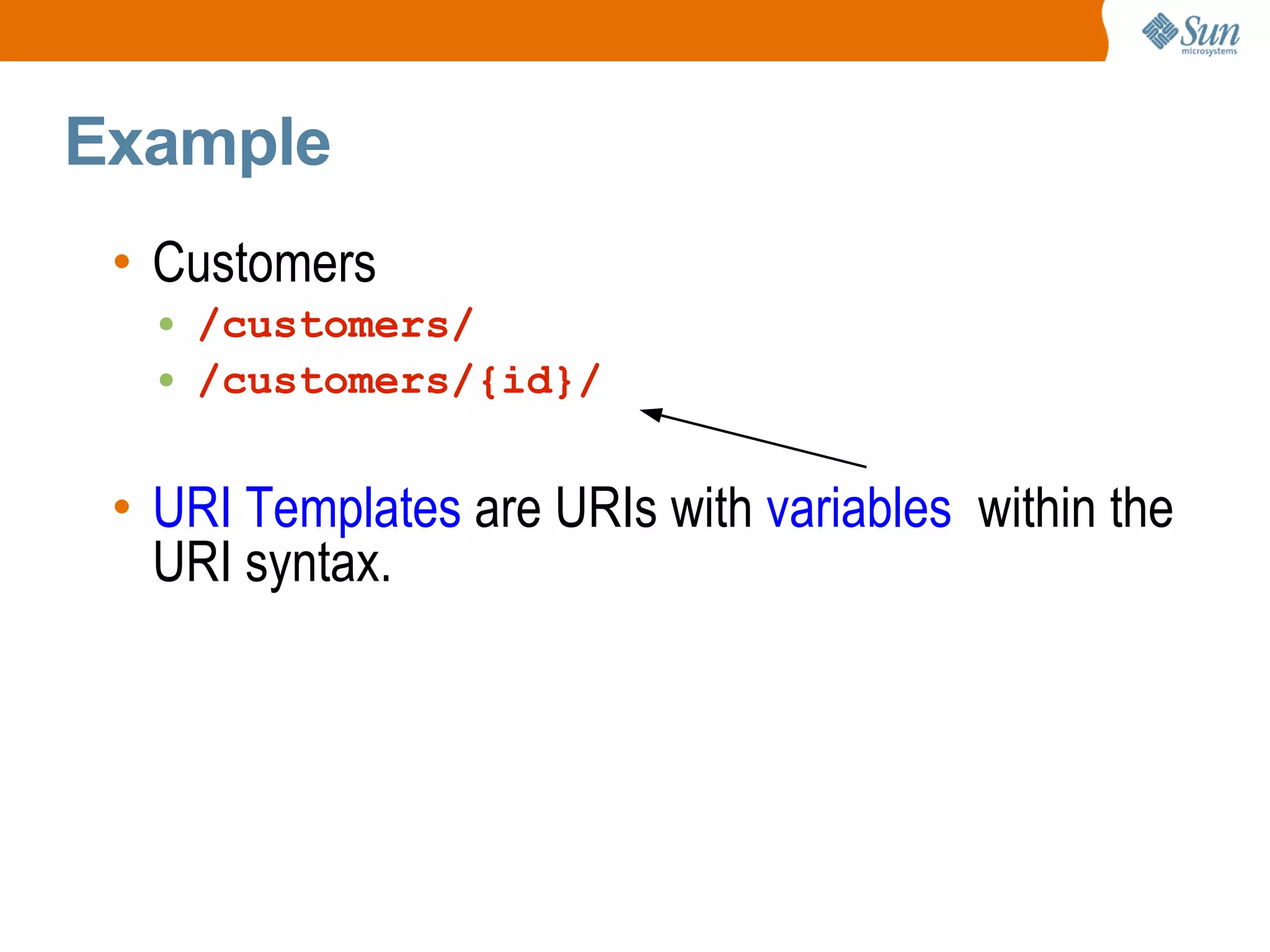 Sun microsystems

Example

• Customers
  • /customers/
  • /customers/{id}/

• URI Templates are URIs with variables within the URI syntax.